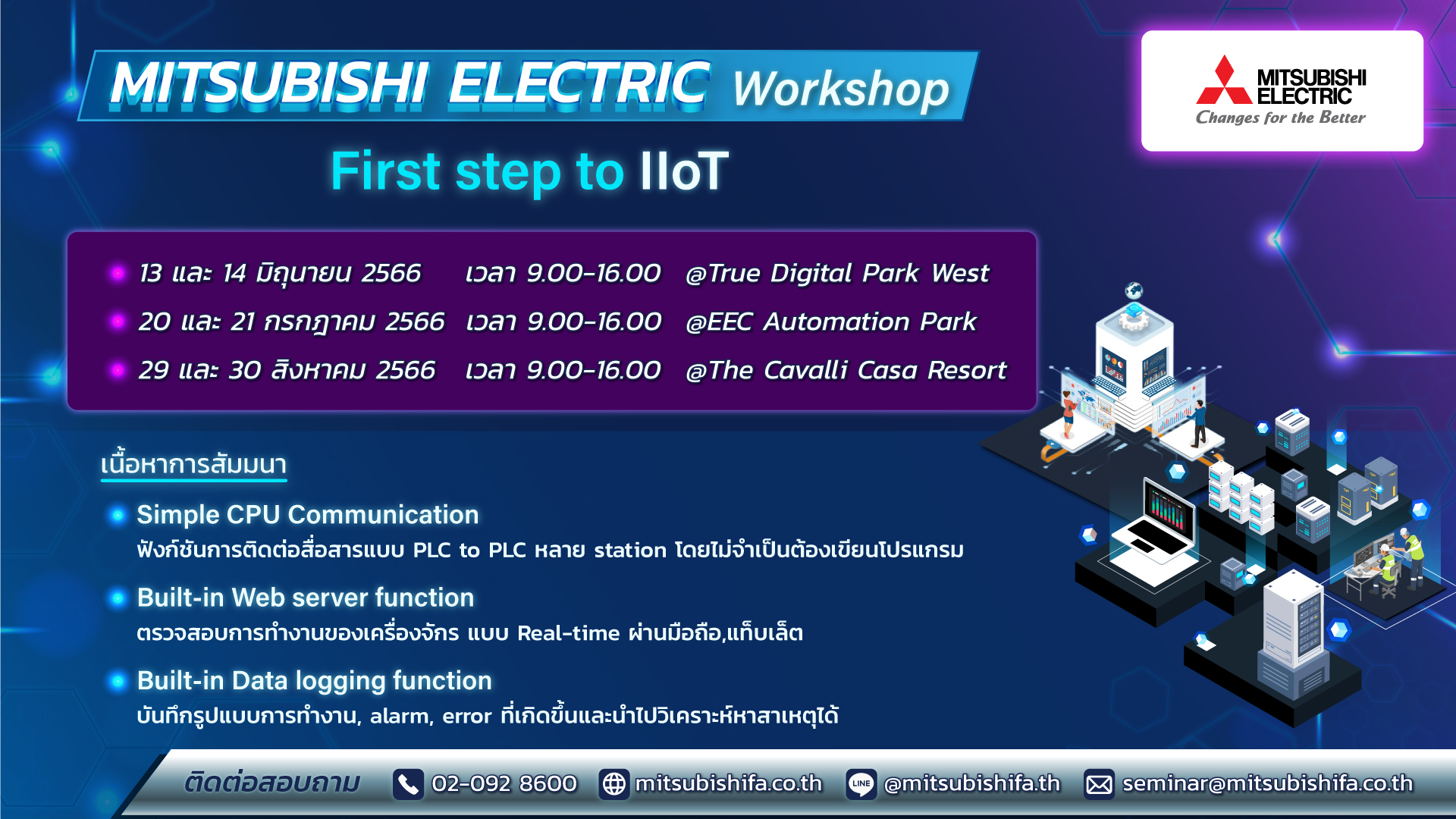 MITSUBISHI ELECTRIC Workshop

MITSUBISHI ELECTRIC
Changes for the Better

First step to IIoT

13 และ 14 มิถุนายน 2566 เวลา 9.00-16.00 @True Digital Park West
20 และ 21 กรกฎาคม 2566 เวลา 9.00-16.00 @EEC Automation Park
29 และ 30 สิงหาคม 2566 เวลา 9.00-16.00 @The Cavalli Casa Resort

เนื้อหาการสัมมนา

Simple CPU Communication
ฟังก์ชันการติดต่อสื่อสารแบบ PLC to PLC หลาย station โดยไม่จำเป็นต้องเขียนโปรแกรม

Built-in Web server function
ตรวจสอบการทำงานของเครื่องจักร แบบ Real-time ผ่านมือถือ,แท็บเล็ต

Built-in Data logging function
บันทึกรูปแบบการทำงาน, alarm, error ที่เกิดขึ้นและนำไปวิเคราะห์หาสาเหตุได้

ติดต่อสอบถาม 02-092 8600 mitsubishifa.co.th LINE @mitsubishifa.th seminar@mitsubishifa.co.th